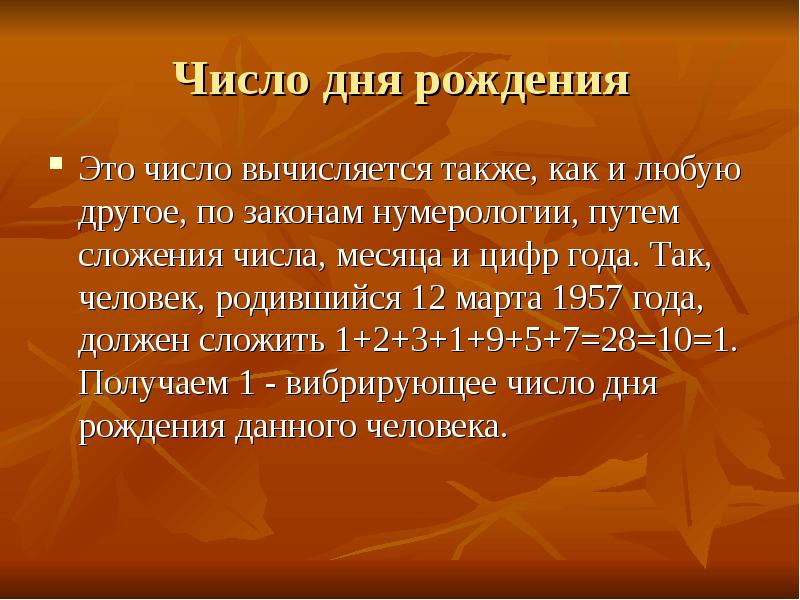 Число дня рождения

Это число вычисляется также, как и любую другое, по законам нумерологии, путем сложения числа, месяца и цифр года. Так, человек, родившийся 12 марта 1957 года, должен сложить 1+2+3+1+9+5+7=28=10=1. Получаем 1 - вибрирующее число дня рождения данного человека.